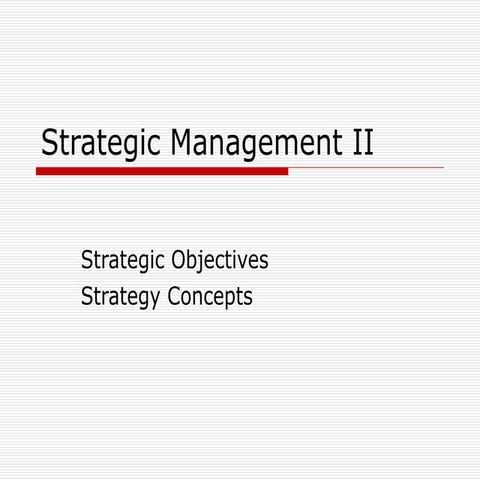 Strategic Management II

Strategic Objectives
Strategy Concepts